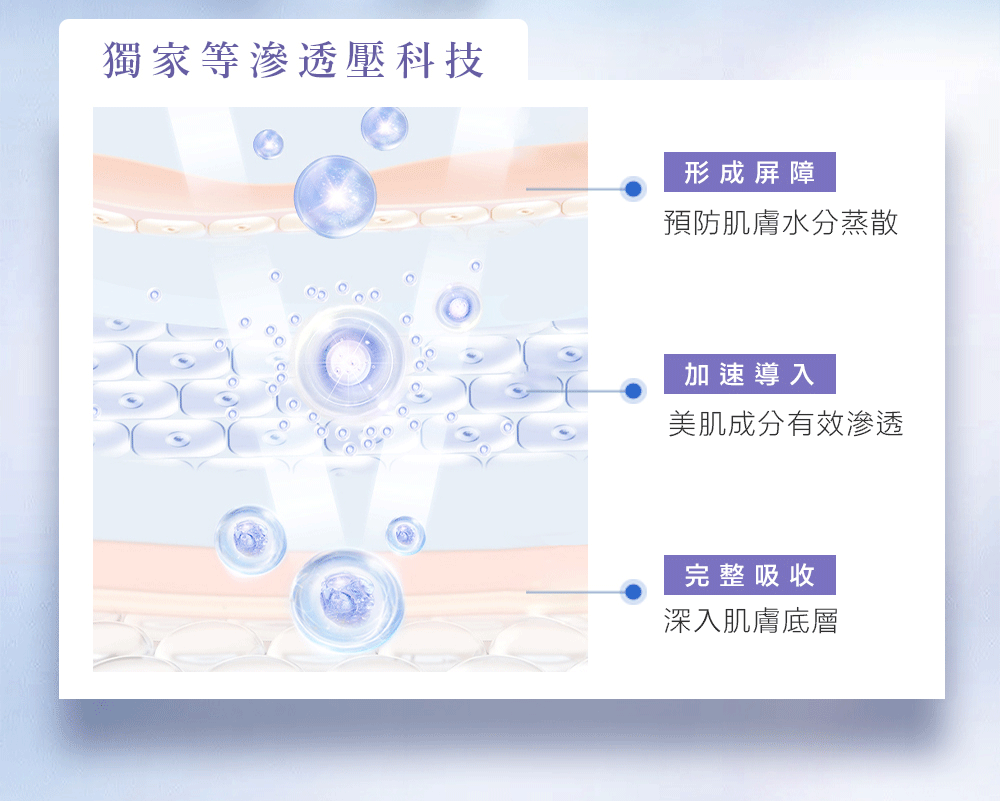 獨家等滲透壓科技

形成屏障
預防肌膚水分蒸散

加速導入
美肌成分有效滲透

完整吸收
深入肌膚底層